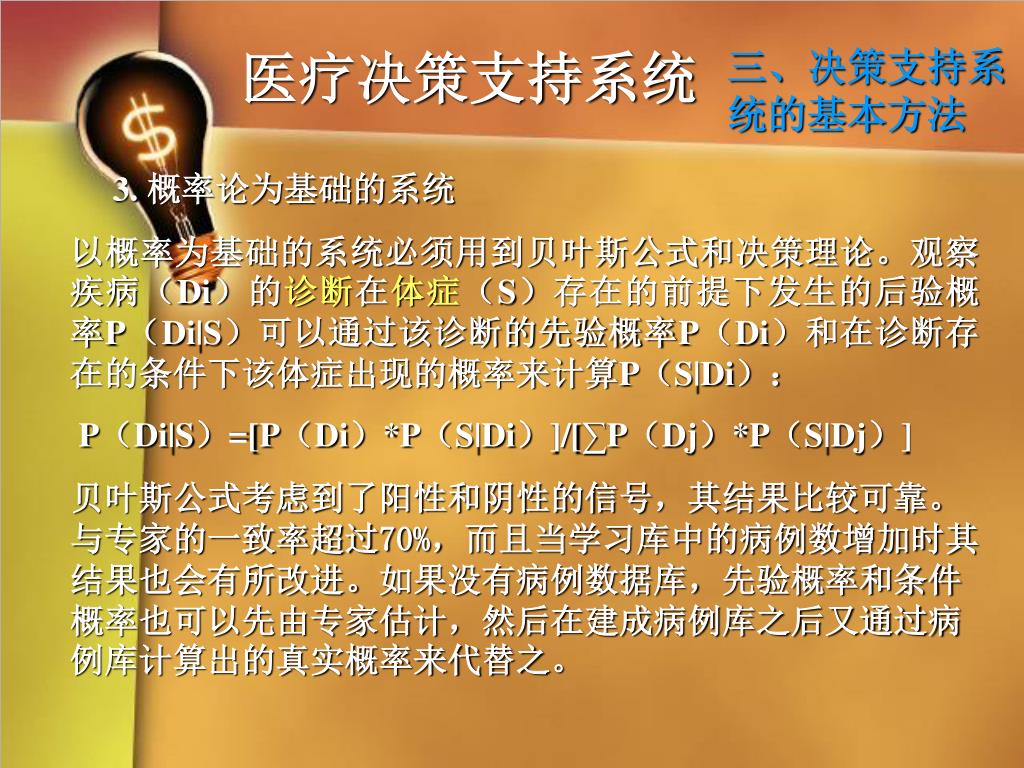 医疗决策支持系统

三、决策支持系统的基本方法

3. 概率论为基础的系统

以概率为基础的系统必须用到贝叶斯公式和决策理论。观察疾病（Di）的诊断在体症（S）存在的前提下发生的后验概率P（Di|S）可以通过该诊断的先验概率P（Di）和在诊断存在的条件下该体症出现的概率来计算P（S|Di）：

P（Di|S）=[P（Di）*P（S|Di）]/[∑P（Dj）*P（S|Dj）]

贝叶斯公式考虑到了阳性和阴性的信号，其结果比较可靠。与专家的一致率超过70%，而且当学习库中的病例数增加时其结果也会有所改进。如果没有病例数据库，先验概率和条件概率也可以先由专家估计，然后在建成病例库之后又通过病例库计算出的真实概率来代替之。